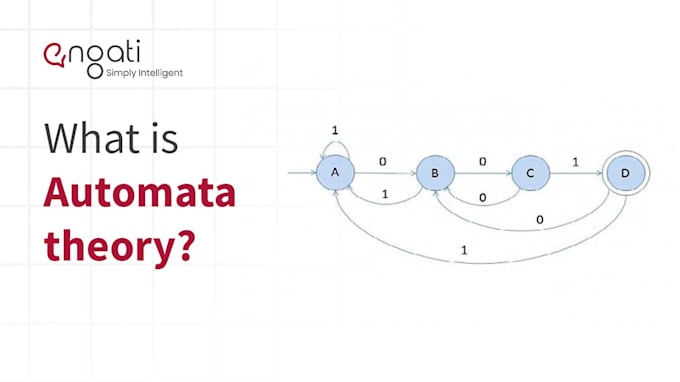 engati
Simply Intelligent

What is Automata theory?

1
A
0
B
0
C
1
D
1
0
0
1